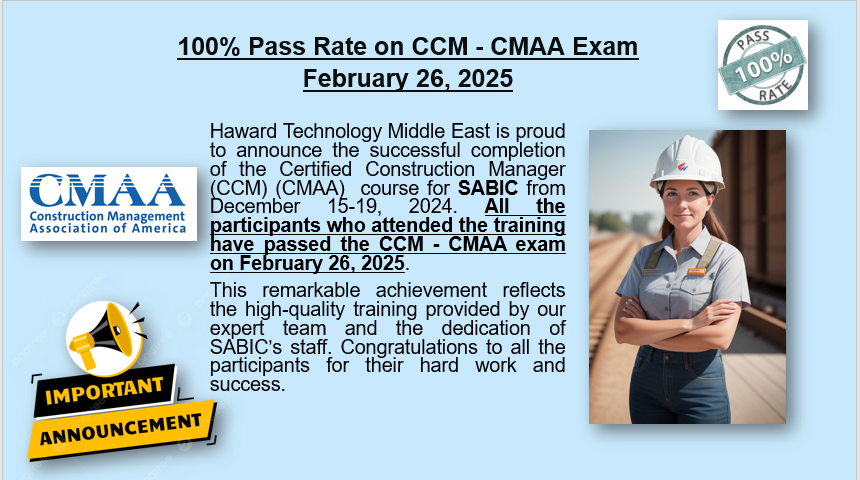 100% Pass Rate on CCM - CMAA Exam
February 26, 2025

PASS 100% RATE

CMAA
Construction Management Association of America

Haward Technology Middle East is proud to announce the successful completion of the Certified Construction Manager (CCM) (CMAA) course for SABIC from December 15-19, 2024. All the participants who attended the training have passed the CCM - CMAA exam on February 26, 2025.

This remarkable achievement reflects the high-quality training provided by our expert team and the dedication of SABIC's staff. Congratulations to all the participants for their hard work and success.

IMPORTANT
ANNOUNCEMENT